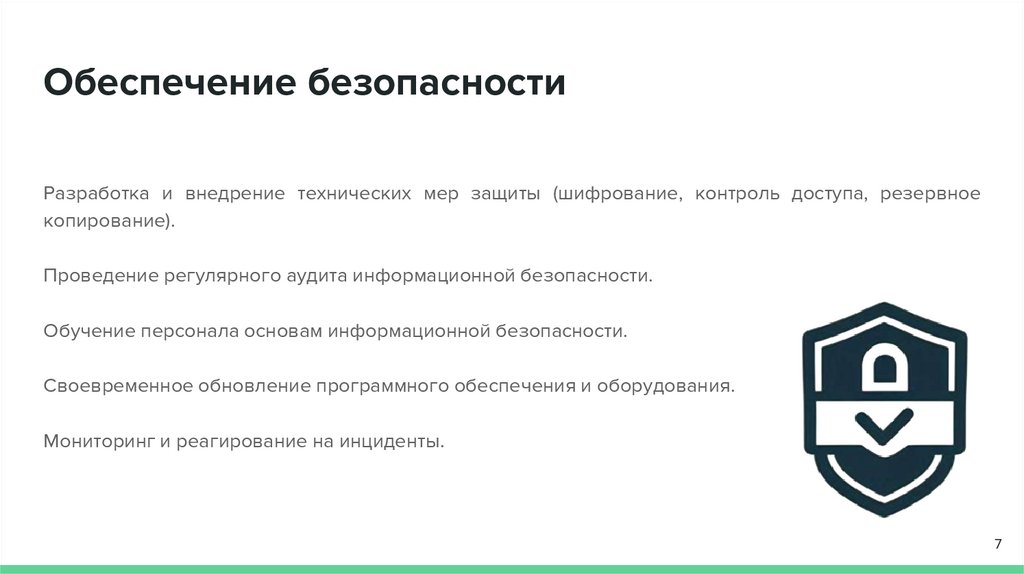 Обеспечение безопасности

Разработка и внедрение технических мер защиты (шифрование, контроль доступа, резервное копирование).

Проведение регулярного аудита информационной безопасности.

Обучение персонала основам информационной безопасности.

Своевременное обновление программного обеспечения и оборудования.

Мониторинг и реагирование на инциденты.

7